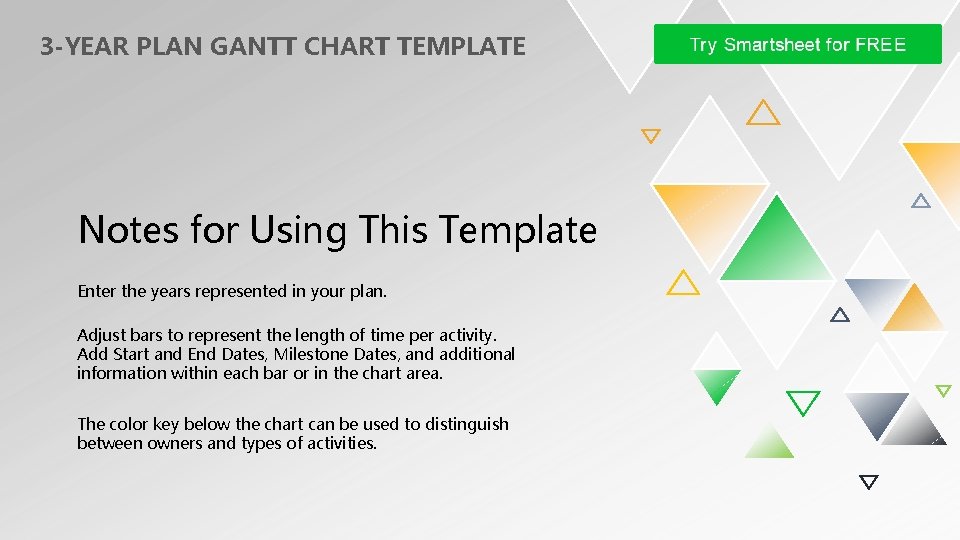 3-YEAR PLAN GANTT CHART TEMPLATE

Try Smartsheet for FREE

Notes for Using This Template

Enter the years represented in your plan.

Adjust bars to represent the length of time per activity. Add Start and End Dates, Milestone Dates, and additional information within each bar or in the chart area.

The color key below the chart can be used to distinguish between owners and types of activities.